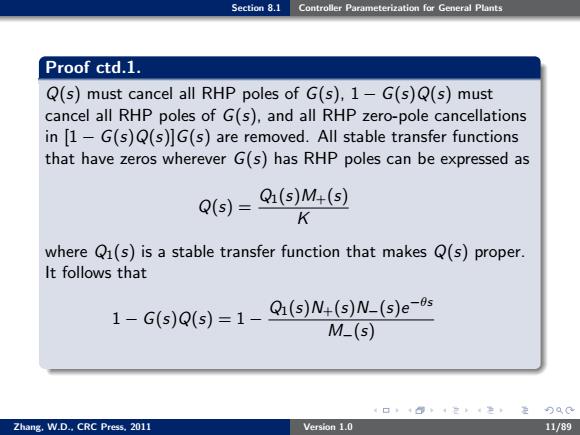 Section 8.1 Controller Parameterization for General Plants

Proof ctd.1.

$Q(s)$ must cancel all RHP poles of $G(s)$, $1 - G(s)Q(s)$ must cancel all RHP poles of $G(s)$, and all RHP zero-pole cancellations in $[1 - G(s)Q(s)]G(s)$ are removed. All stable transfer functions that have zeros wherever $G(s)$ has RHP poles can be expressed as

$$Q(s) = \frac{Q_1(s)M_+(s)}{K}$$

where $Q_1(s)$ is a stable transfer function that makes $Q(s)$ proper. It follows that

$$1 - G(s)Q(s) = 1 - \frac{Q_1(s)N_+(s)N_-(s)e^{-\theta s}}{M_-(s)}$$

Zhang, W.D., CRC Press, 2011 Version 1.0 11/89